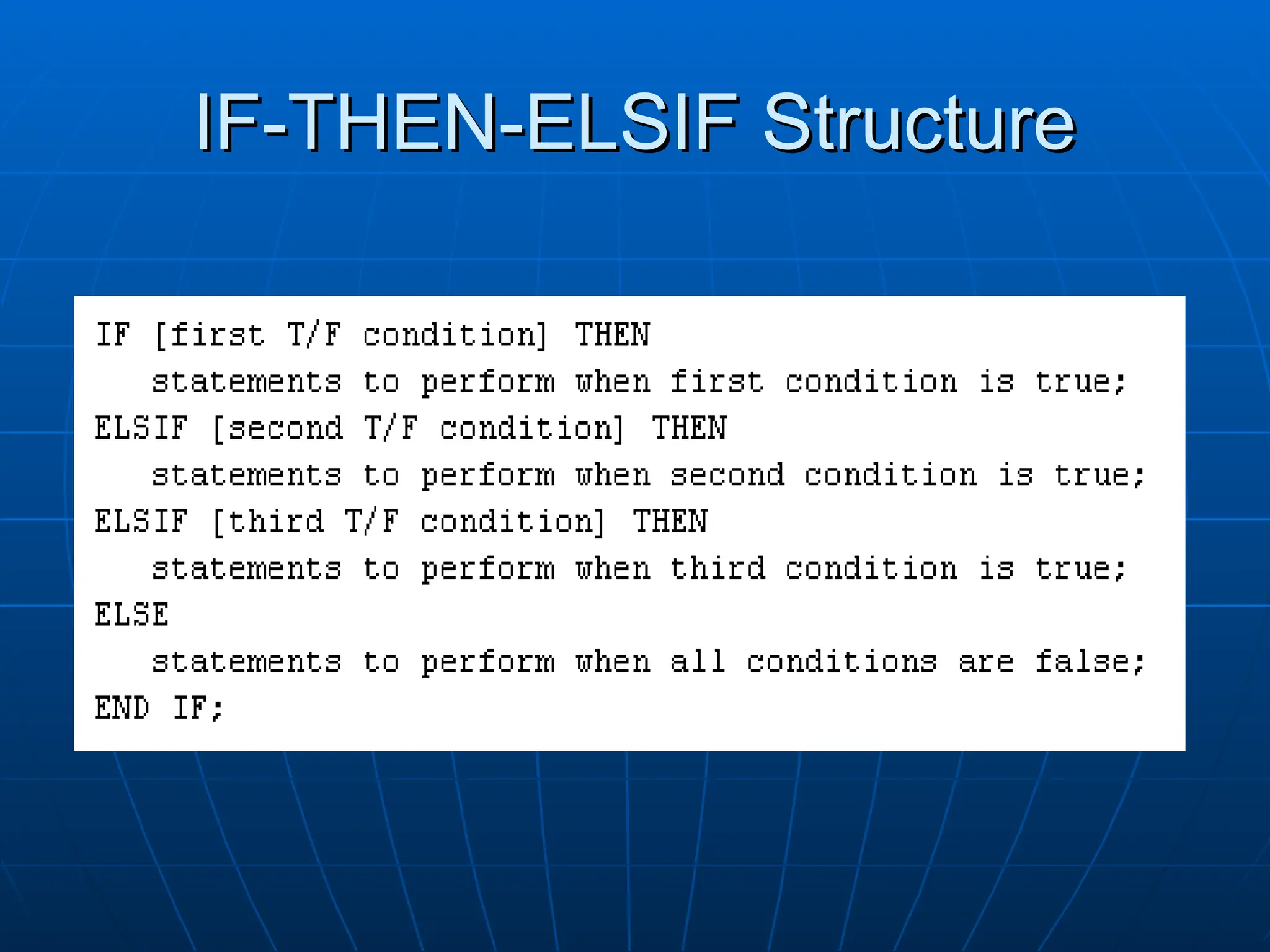 IF-THEN-ELSIF Structure

IF [first T/F condition] THEN
statements to perform when first condition is true;
ELSIF [second T/F condition] THEN
statements to perform when second condition is true;
ELSIF [third T/F condition] THEN
statements to perform when third condition is true;
ELSE
statements to perform when all conditions are false;
END IF;